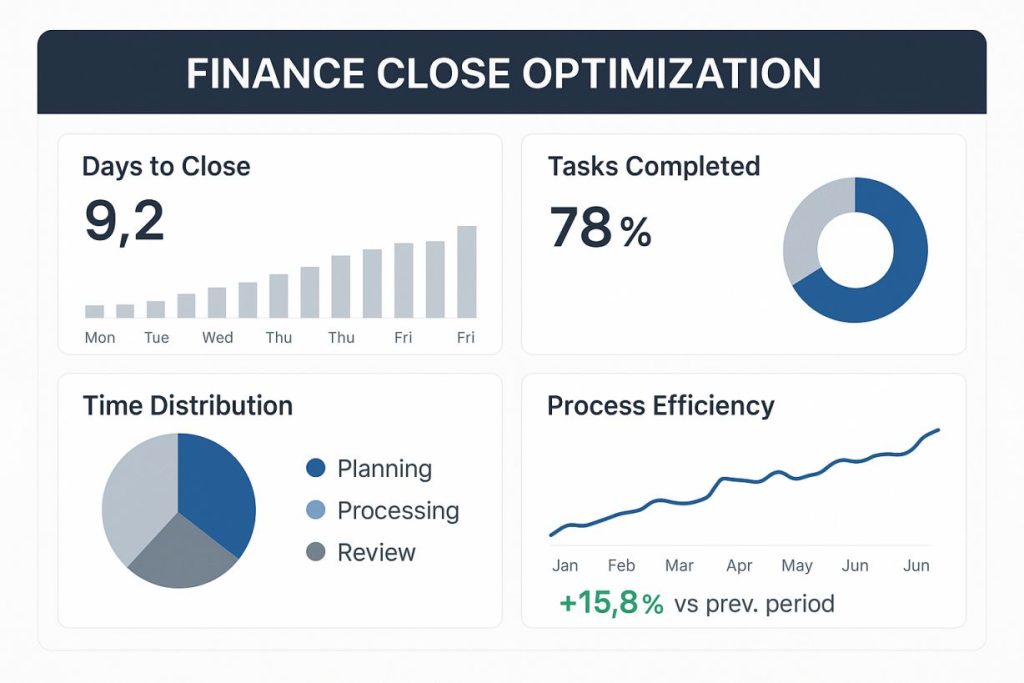 FINANCE CLOSE OPTIMIZATION

Days to Close

9,2

Mon Tue Wed Thu Thu Fri Fri

Tasks Completed

78 %

Time Distribution

Planning
Processing
Review

Process Efficiency

Jan Feb Mar Apr May Jun Jun

+15,8 % vs prev. period